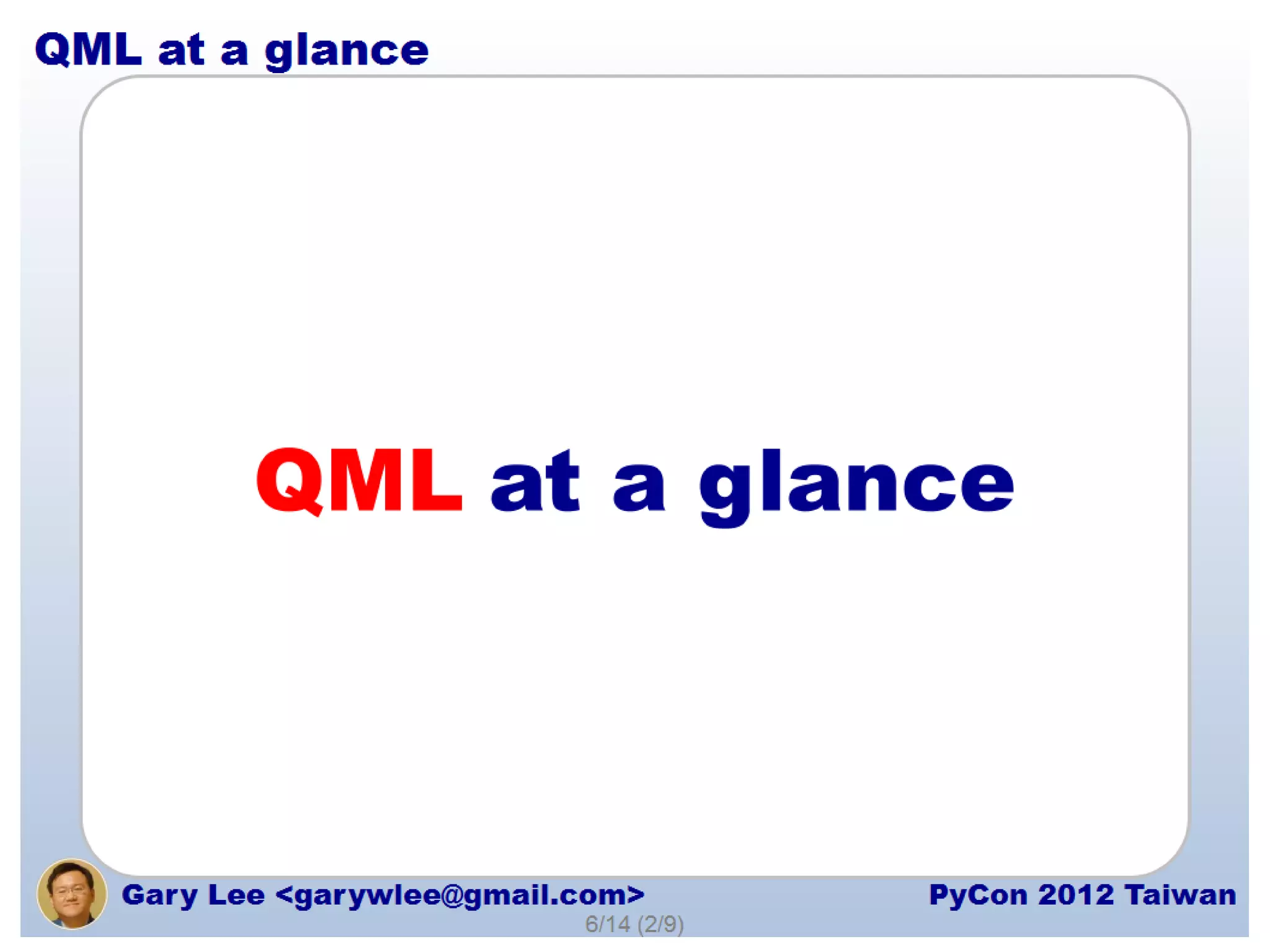 QML at a glance

QML at a glance

Gary Lee <garywlee@gmail.com>

PyCon 2012 Taiwan

6/14 (2/9)